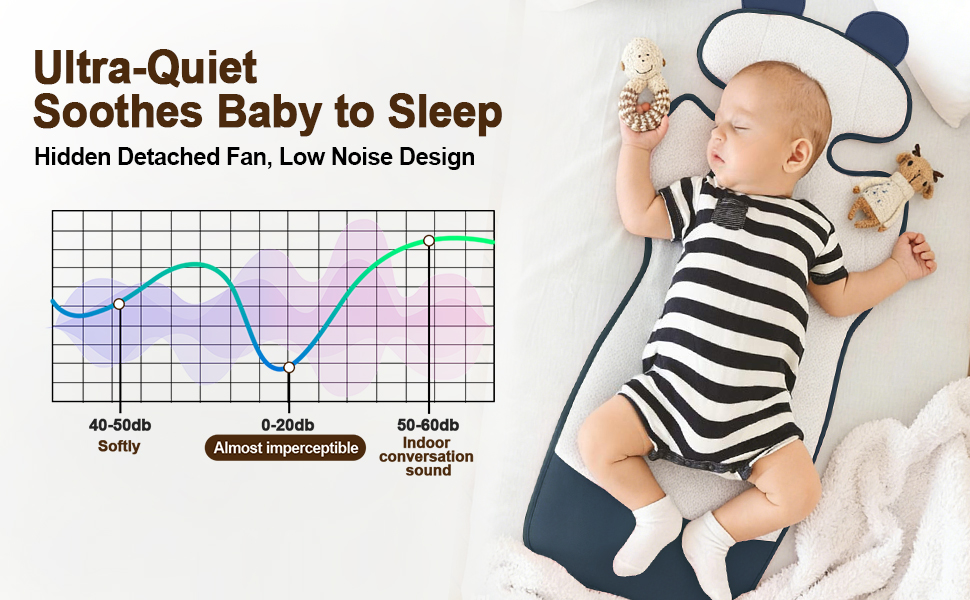 Ultra-Quiet
Soothes Baby to Sleep

Hidden Detached Fan, Low Noise Design

40-50db
Softly

0-20db
Almost imperceptible

50-60db
Indoor conversation sound